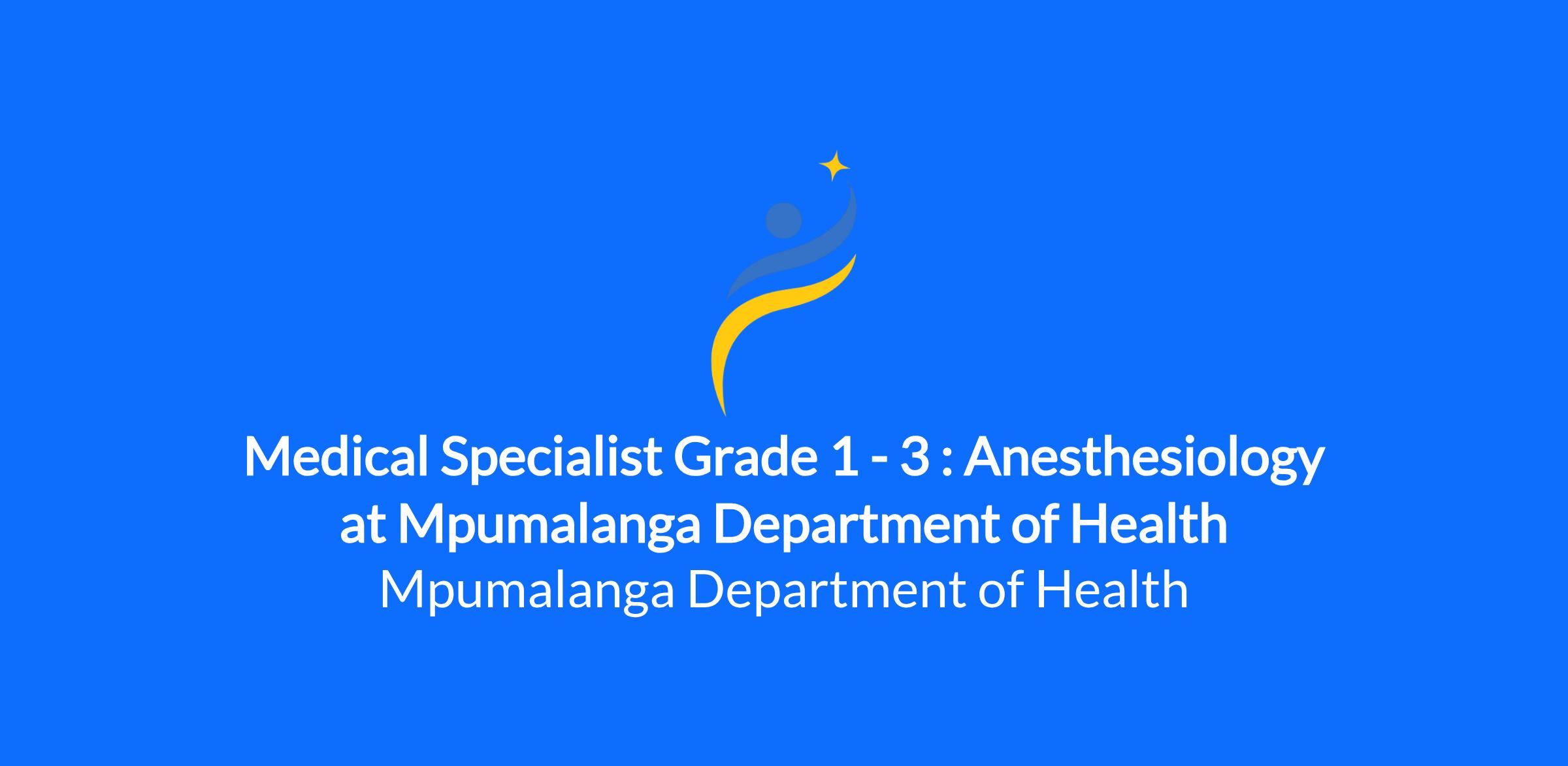 Medical Specialist Grade 1 - 3 : Anesthesiology at Mpumalanga Department of Health
Mpumalanga Department of Health